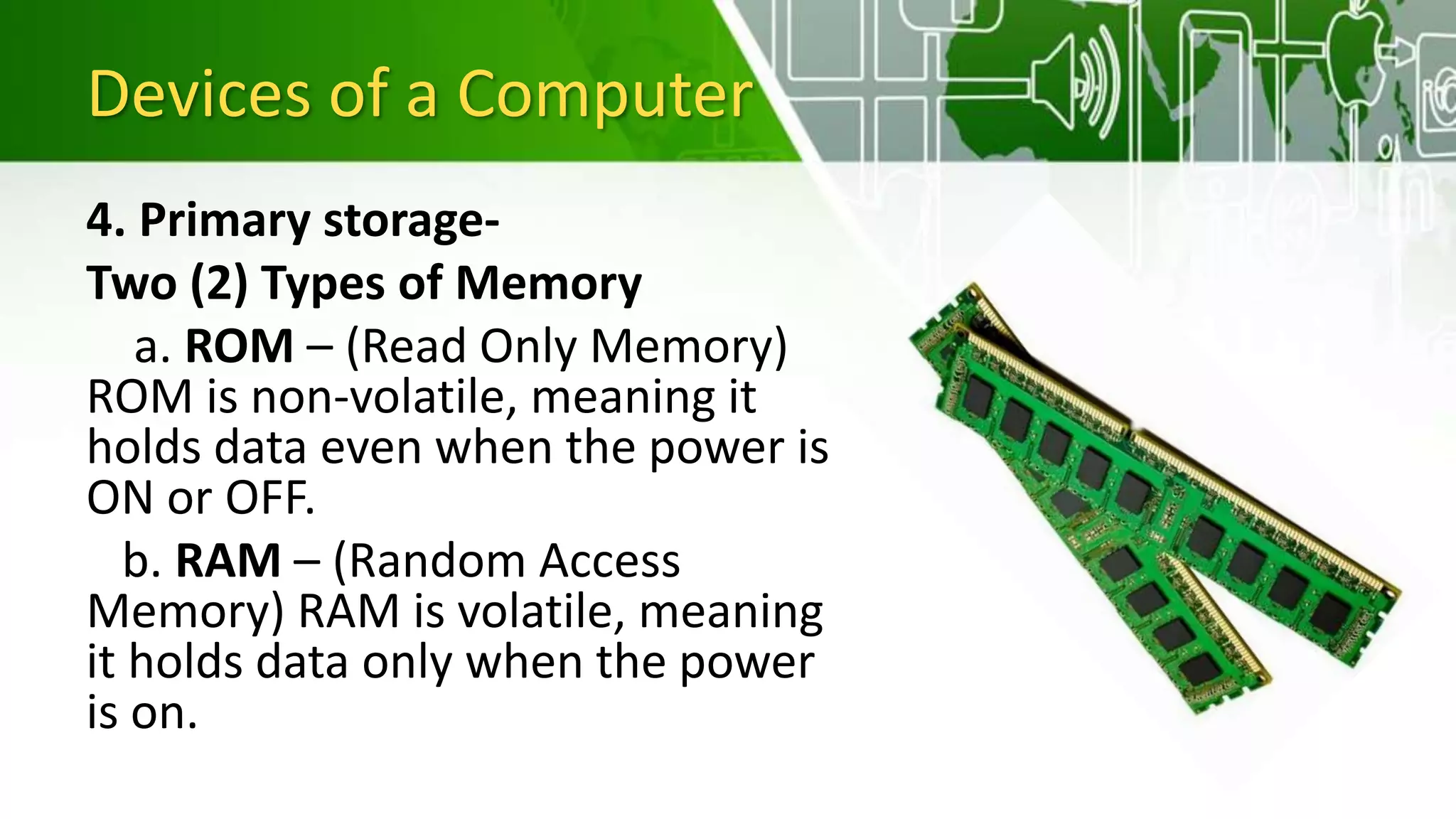 Devices of a Computer

4. Primary storage-

Two (2) Types of Memory

a. ROM – (Read Only Memory) ROM is non-volatile, meaning it holds data even when the power is ON or OFF.

b. RAM – (Random Access Memory) RAM is volatile, meaning it holds data only when the power is on.